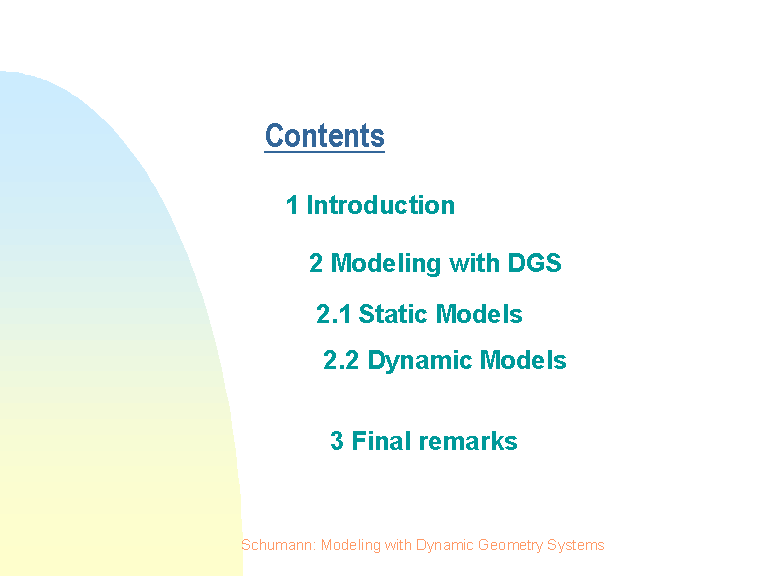 Contents

1 Introduction

2 Modeling with DGS

2.1 Static Models

2.2 Dynamic Models

3 Final remarks

Schumann: Modeling with Dynamic Geometry Systems